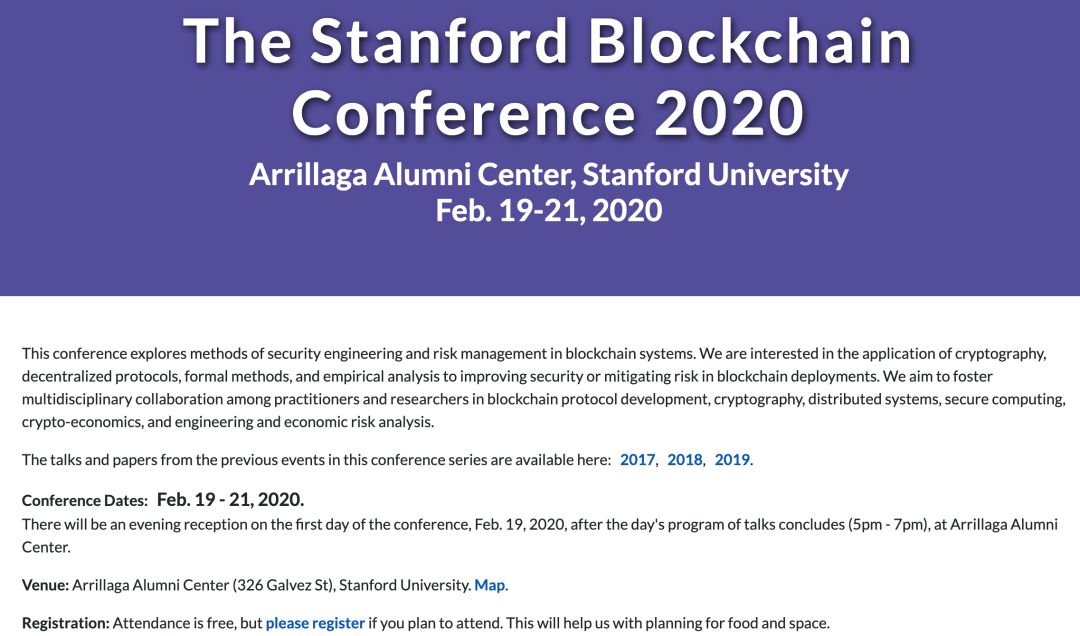 The Stanford Blockchain Conference 2020

Arrillaga Alumni Center, Stanford University
Feb. 19-21, 2020

This conference explores methods of security engineering and risk management in blockchain systems. We are interested in the application of cryptography, decentralized protocols, formal methods, and empirical analysis to improving security or mitigating risk in blockchain deployments. We aim to foster multidisciplinary collaboration among practitioners and researchers in blockchain protocol development, cryptography, distributed systems, secure computing, crypto-economics, and engineering and economic risk analysis.

The talks and papers from the previous events in this conference series are available here: 2017, 2018, 2019.

Conference Dates: Feb. 19 - 21, 2020.
There will be an evening reception on the first day of the conference, Feb. 19, 2020, after the day's program of talks concludes (5pm - 7pm), at Arrillaga Alumni Center.

Venue: Arrillaga Alumni Center (326 Galvez St), Stanford University. Map.

Registration: Attendance is free, but please register if you plan to attend. This will help us with planning for food and space.